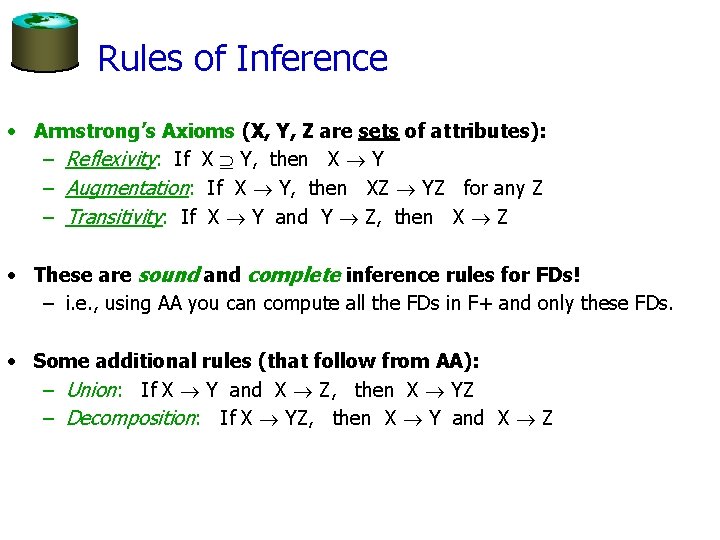 Rules of Inference

• Armstrong's Axioms (X, Y, Z are sets of attributes):
– Reflexivity: If $X \supseteq Y$, then $X \rightarrow Y$
– Augmentation: If $X \rightarrow Y$, then $XZ \rightarrow YZ$ for any Z
– Transitivity: If $X \rightarrow Y$ and $Y \rightarrow Z$, then $X \rightarrow Z$

• These are sound and complete inference rules for FDs!
– i.e., using AA you can compute all the FDs in F+ and only these FDs.

• Some additional rules (that follow from AA):
– Union: If $X \rightarrow Y$ and $X \rightarrow Z$, then $X \rightarrow YZ$
– Decomposition: If $X \rightarrow YZ$, then $X \rightarrow Y$ and $X \rightarrow Z$